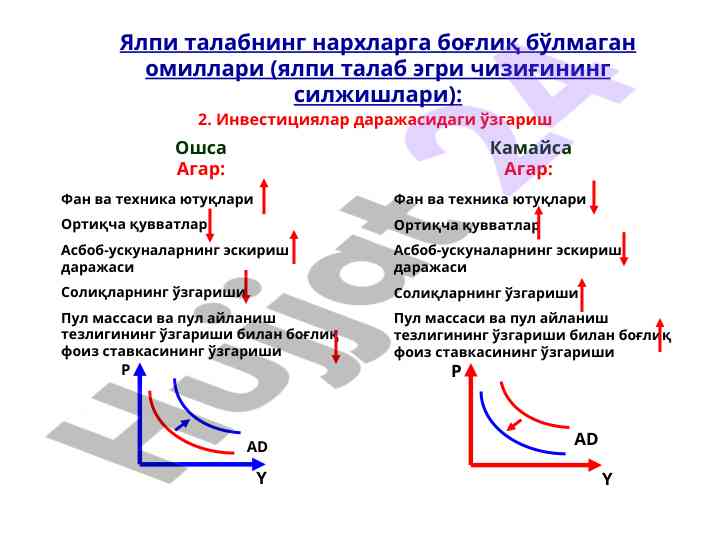 Ялпи талабнинг нархларга боғлиқ бўлмаган омиллари (ялпи талаб эгри чизиғининг силжишлари):

2. Инвестициялар даражасидаги ўзгариш

Ошса
Агар:

Фан ва техника ютуқлари
Ортиқча қувватлар
Асбоб-ускуналарнинг эскириш даражаси
Солиқларнинг ўзгариши
Пул массаси ва пул айланиш тезлигининг ўзгариши билан боғлиқ фоиз ставкасининг ўзгариши

P
AD
Y

Камайса
Агар:

Фан ва техника ютуқлари
Ортиқча қувватлар
Асбоб-ускуналарнинг эскириш даражаси
Солиқларнинг ўзгариши
Пул массаси ва пул айланиш тезлигининг ўзгариши билан боғлиқ фоиз ставкасининг ўзгариши

P
AD
Y

Hujjat 24